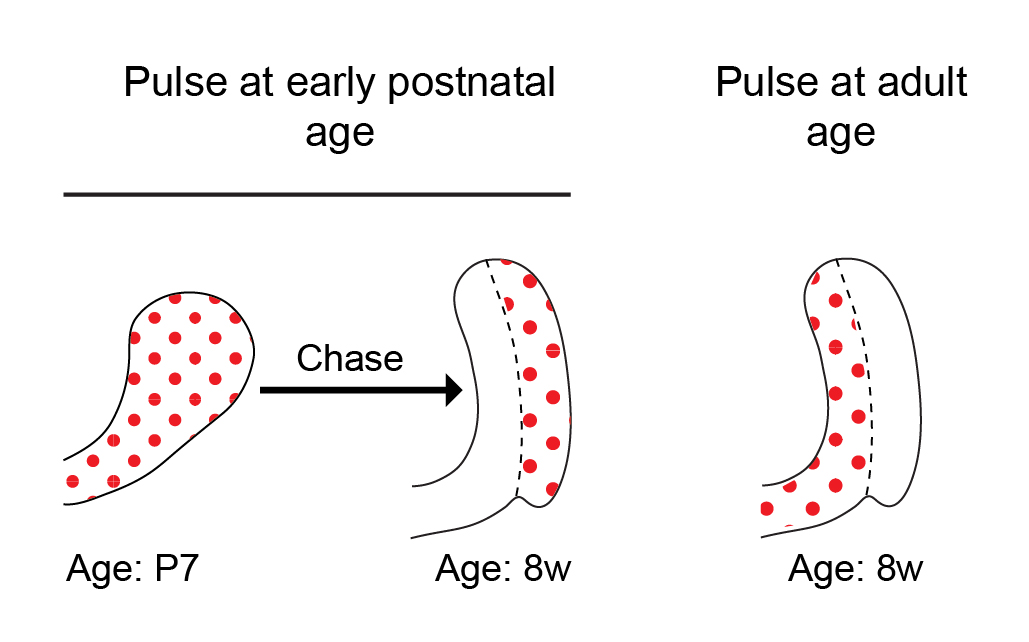 Pulse at early postnatal age

Pulse at adult age

Chase

Age: P7

Age: 8w

Age: 8w